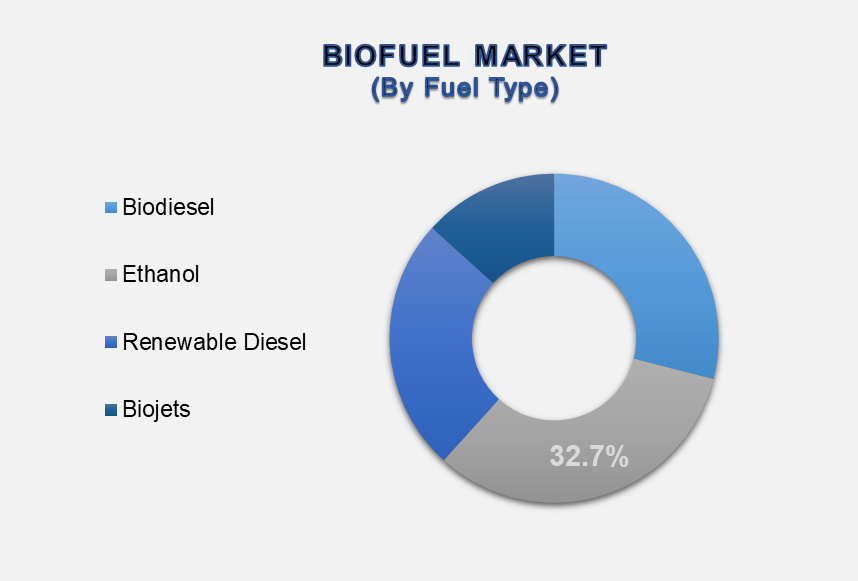 BIOFUEL MARKET
(By Fuel Type)

Biodiesel
Ethanol
Renewable Diesel
Biojets

32.7%